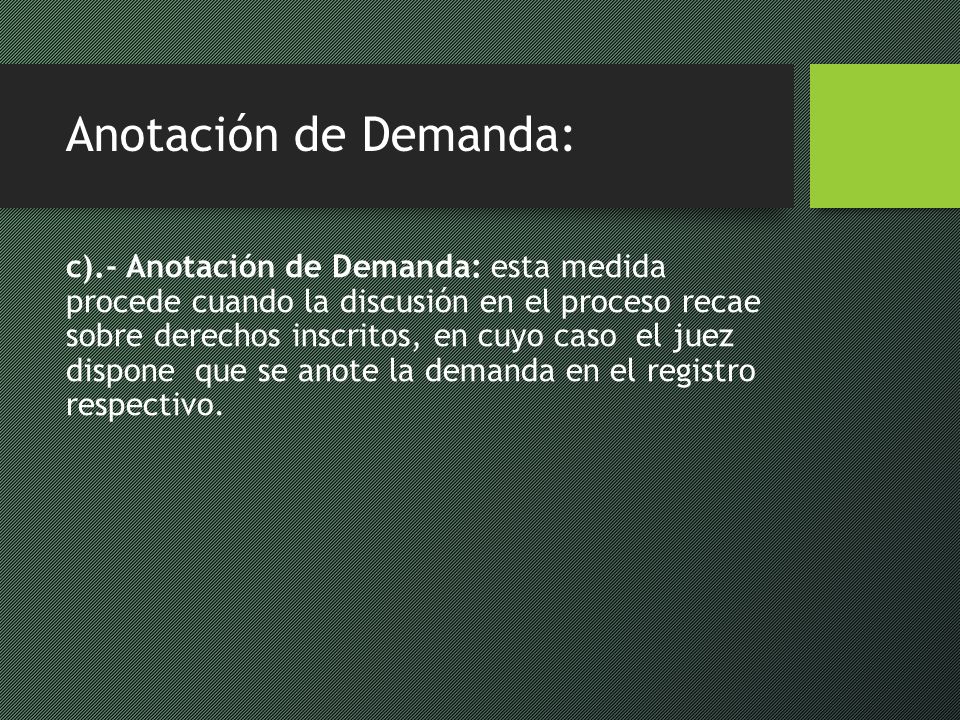 Anotación de Demanda:

c).- Anotación de Demanda: esta medida procede cuando la discusión en el proceso recae sobre derechos inscritos, en cuyo caso el juez dispone que se anote la demanda en el registro respectivo.